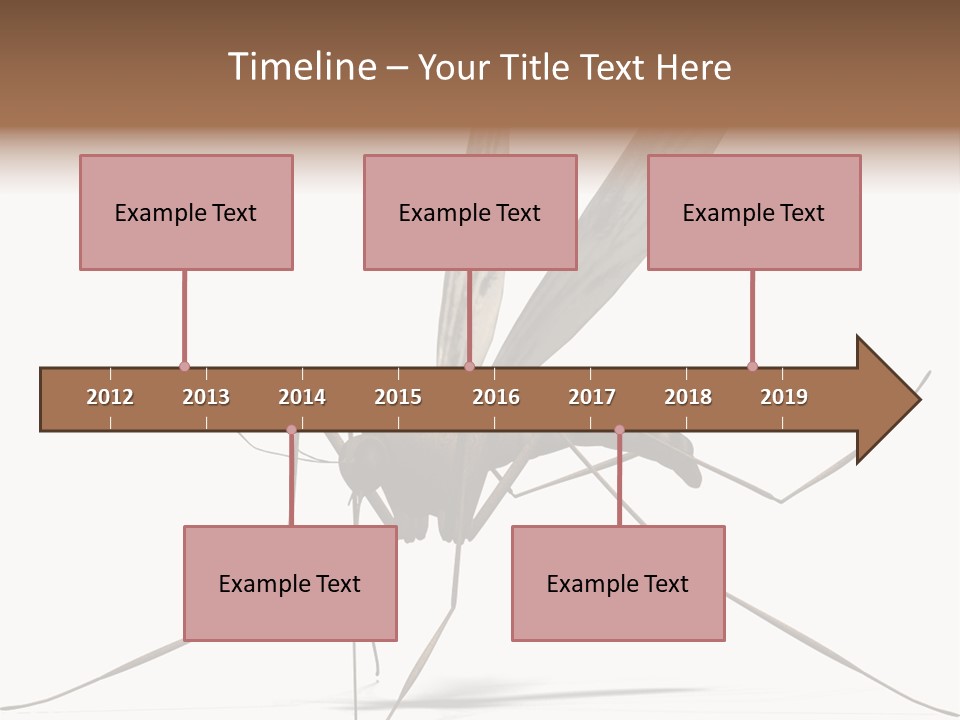 Timeline – Your Title Text Here

Example Text

Example Text

Example Text

2012 2013 2014 2015 2016 2017 2018 2019

Example Text

Example Text